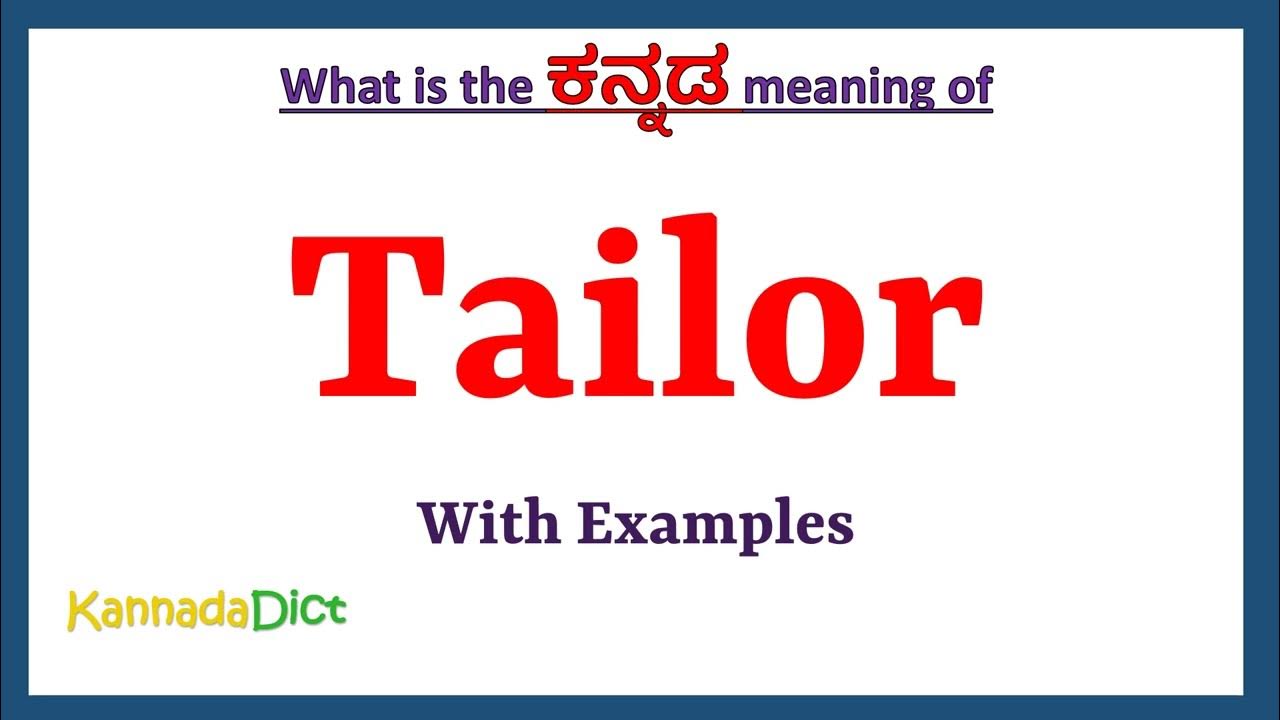 What is the ಕನ್ನಡ meaning of

Tailor

With Examples

KannadaDict